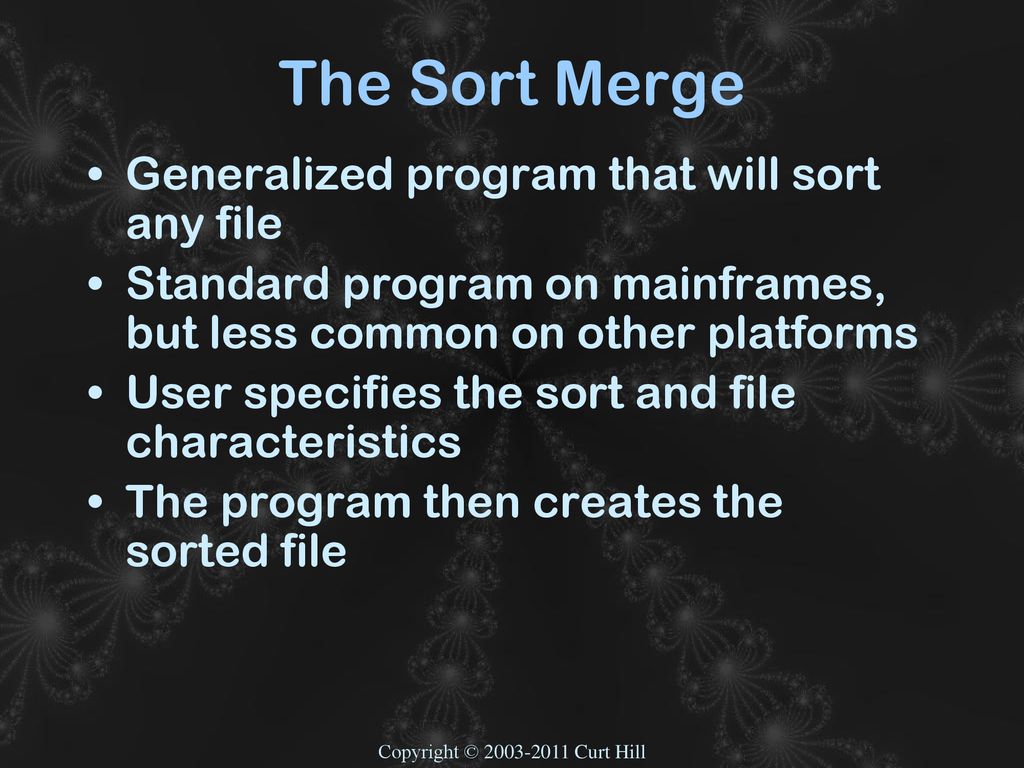 The Sort Merge

• Generalized program that will sort any file
• Standard program on mainframes, but less common on other platforms
• User specifies the sort and file characteristics
• The program then creates the sorted file

Copyright © 2003-2011 Curt Hill